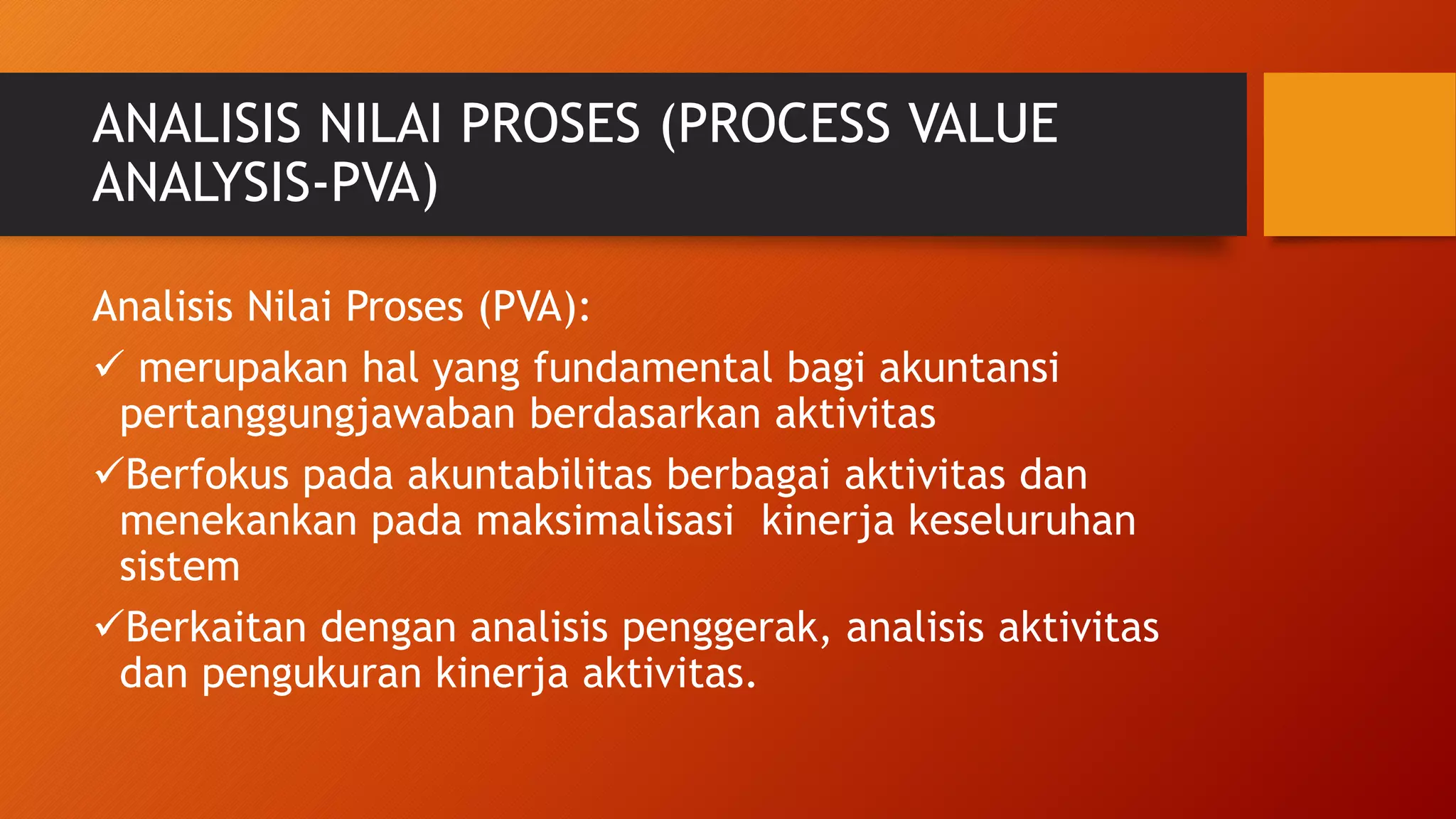 ANALISIS NILAI PROSES (PROCESS VALUE ANALYSIS-PVA)

Analisis Nilai Proses (PVA):

✓ merupakan hal yang fundamental bagi akuntansi pertanggungjawaban berdasarkan aktivitas

✓Berfokus pada akuntabilitas berbagai aktivitas dan menekankan pada maksimalisasi kinerja keseluruhan sistem

✓Berkaitan dengan analisis penggerak, analisis aktivitas dan pengukuran kinerja aktivitas.